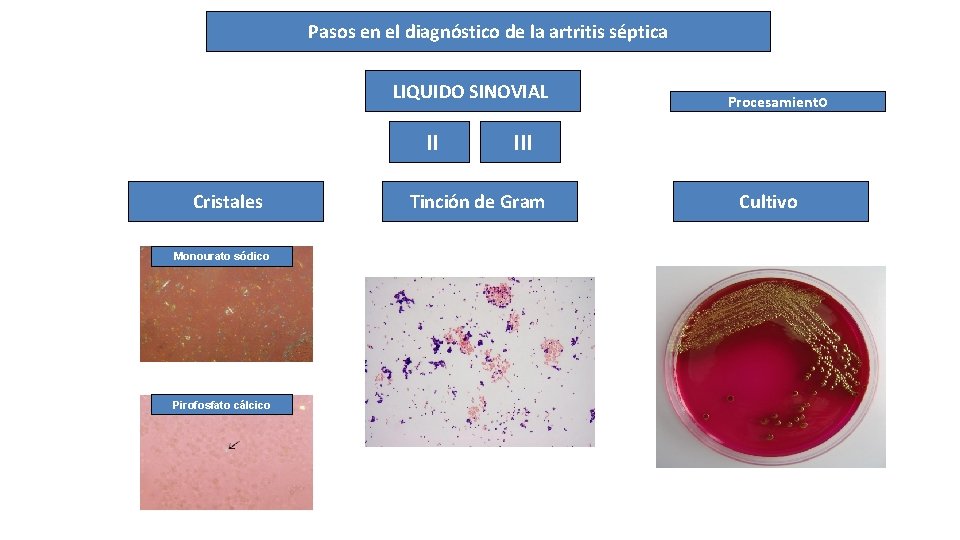 Pasos en el diagnóstico de la artritis séptica

LIQUIDO SINOVIAL

Procesamiento

II

III

Cristales

Tinción de Gram

Cultivo

Monourato sódico

Pirofosfato cálcico